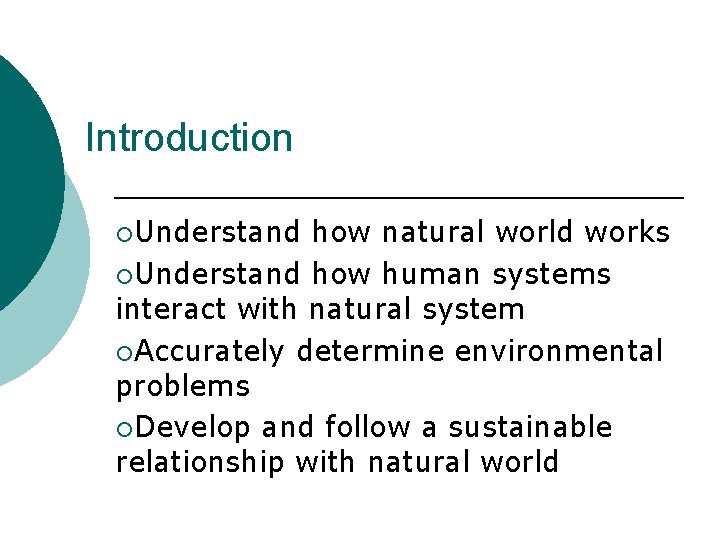 Introduction

○Understand how natural world works

○Understand how human systems interact with natural system

○Accurately determine environmental problems

○Develop and follow a sustainable relationship with natural world